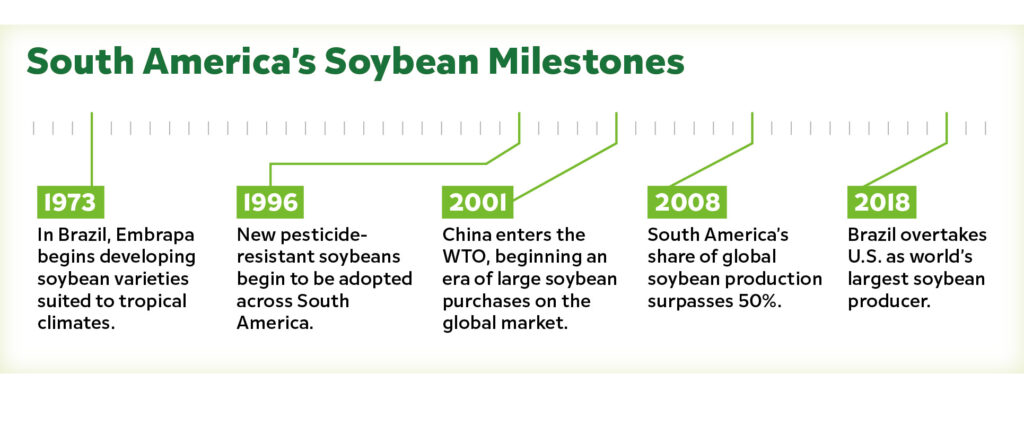 South America's Soybean Milestones

1973
In Brazil, Embrapa begins developing soybean varieties suited to tropical climates.

1996
New pesticide-resistant soybeans begin to be adopted across South America.

2001
China enters the WTO, beginning an era of large soybean purchases on the global market.

2008
South America's share of global soybean production surpasses 50%.

2018
Brazil overtakes U.S. as world's largest soybean producer.